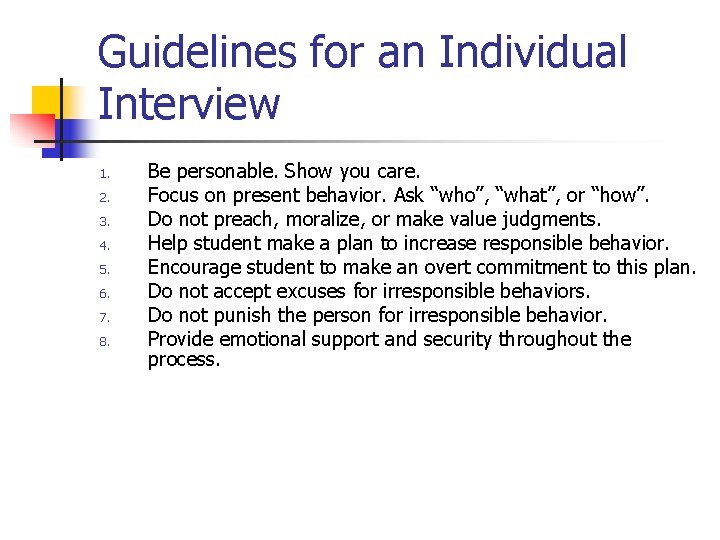 Guidelines for an Individual Interview

1. Be personable. Show you care.
2. Focus on present behavior. Ask “who”, “what”, or “how”.
3. Do not preach, moralize, or make value judgments.
4. Help student make a plan to increase responsible behavior.
5. Encourage student to make an overt commitment to this plan.
6. Do not accept excuses for irresponsible behaviors.
7. Do not punish the person for irresponsible behavior.
8. Provide emotional support and security throughout the process.